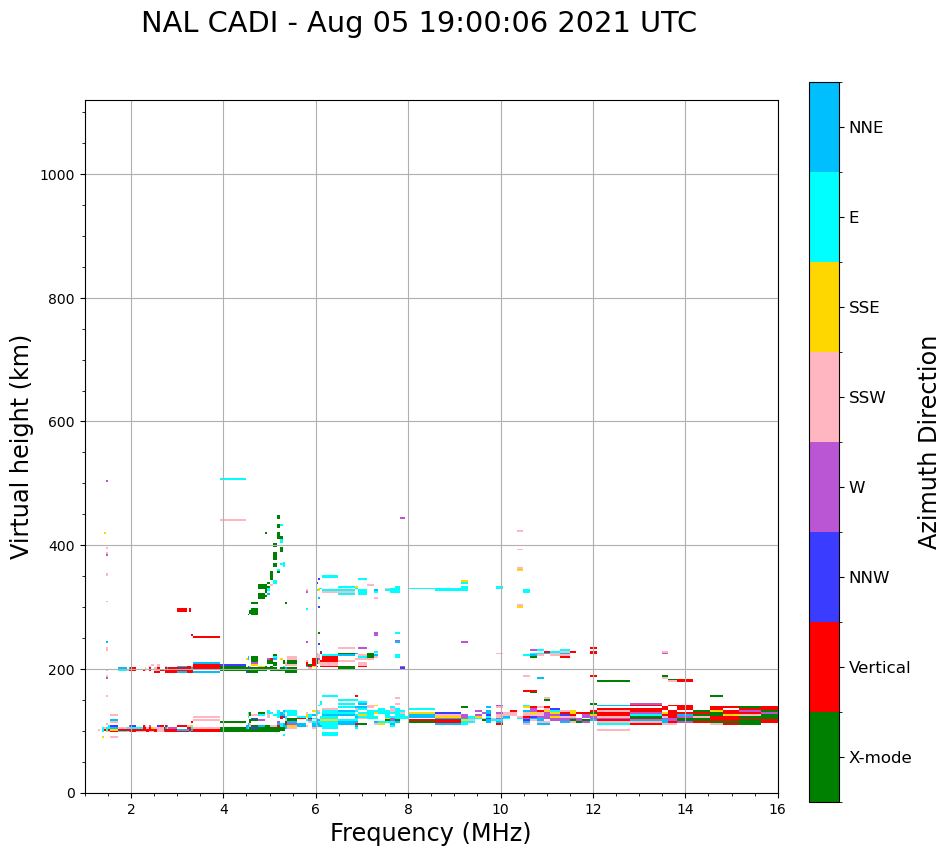 NAL CADI - Aug 05 19:00:06 2021 UTC

Virtual height (km)

1000
800
600
400
200
0

2
4
6
8
10
12
14
16

Frequency (MHz)

NNE
E
SSE
SSW
W
NNW
Vertical
X-mode

Azimuth Direction